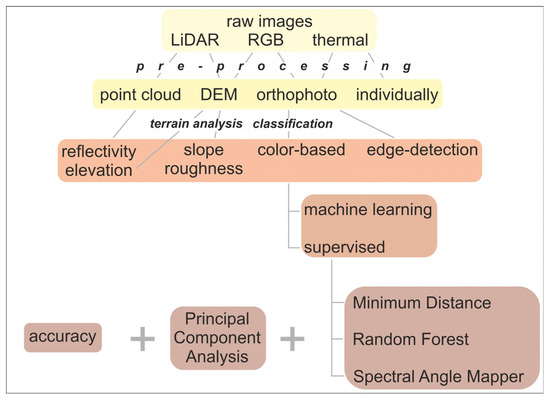 raw images
LiDAR RGB thermal

pre-processing

point cloud DEM orthophoto individually

terrain analysis classification

reflectivity elevation slope roughness color-based edge-detection

machine learning
supervised

Minimum Distance
Random Forest
Spectral Angle Mapper

accuracy + Principal Component Analysis +